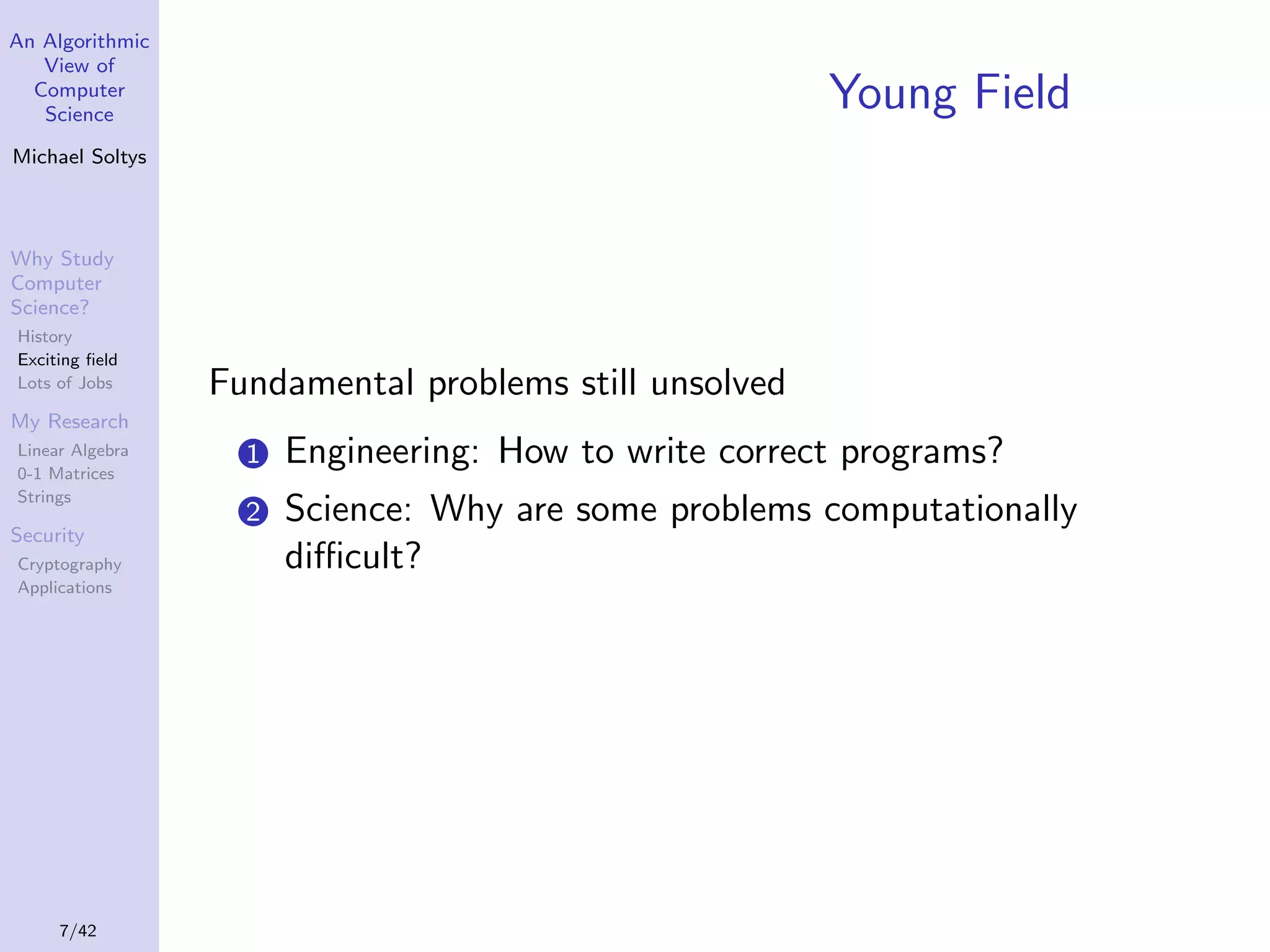 An Algorithmic View of Computer Science

Michael Soltys

Why Study Computer Science?
History
Exciting field
Lots of Jobs

My Research
Linear Algebra
0-1 Matrices
Strings

Security
Cryptography
Applications

7/42

Young Field

Fundamental problems still unsolved

1 Engineering: How to write correct programs?

2 Science: Why are some problems computationally difficult?